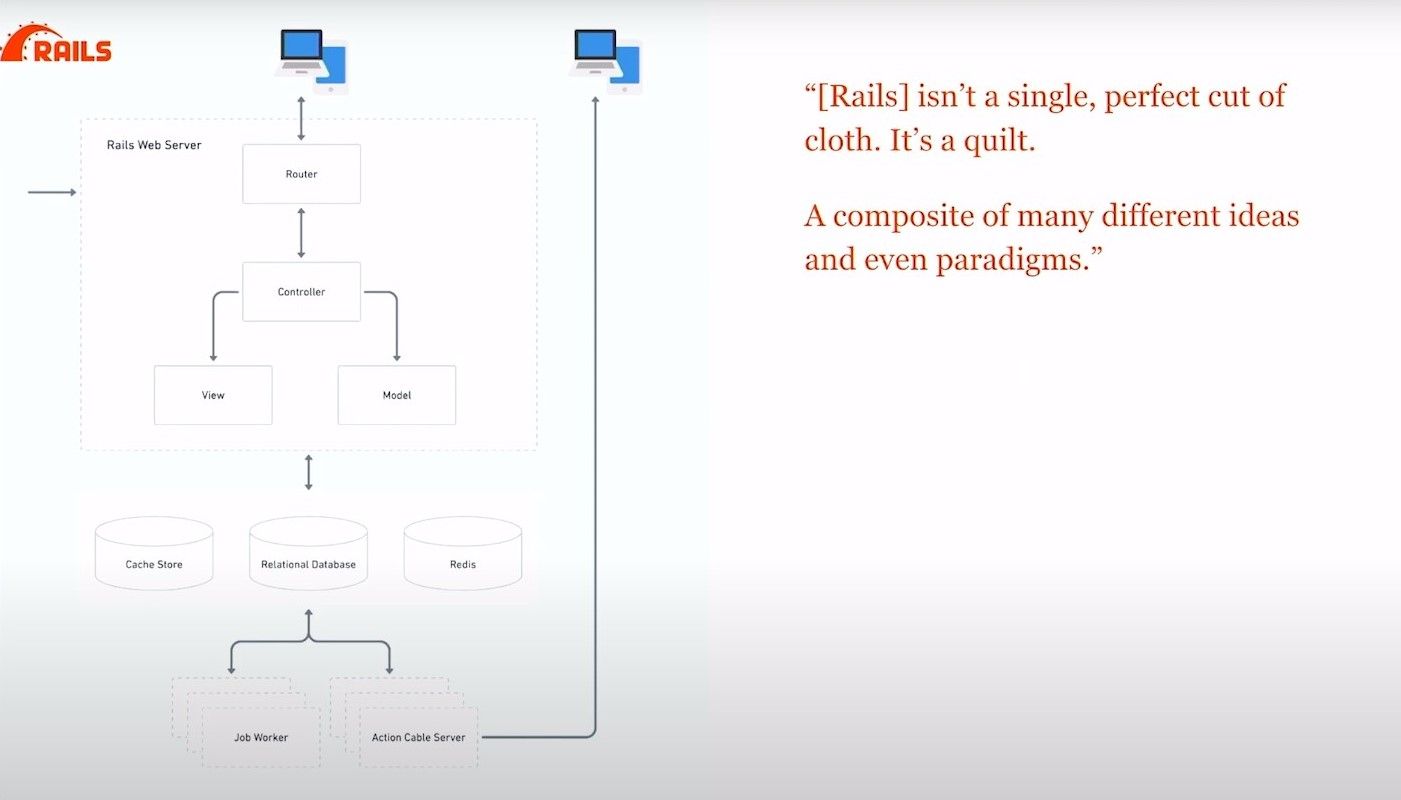 RAILS

Rails Web Server

Router

Controller

View

Model

Cache Store

Relational Database

Redis

Job Worker

Action Cable Server

“[Rails] isn’t a single, perfect cut of cloth. It’s a quilt.

A composite of many different ideas and even paradigms.”